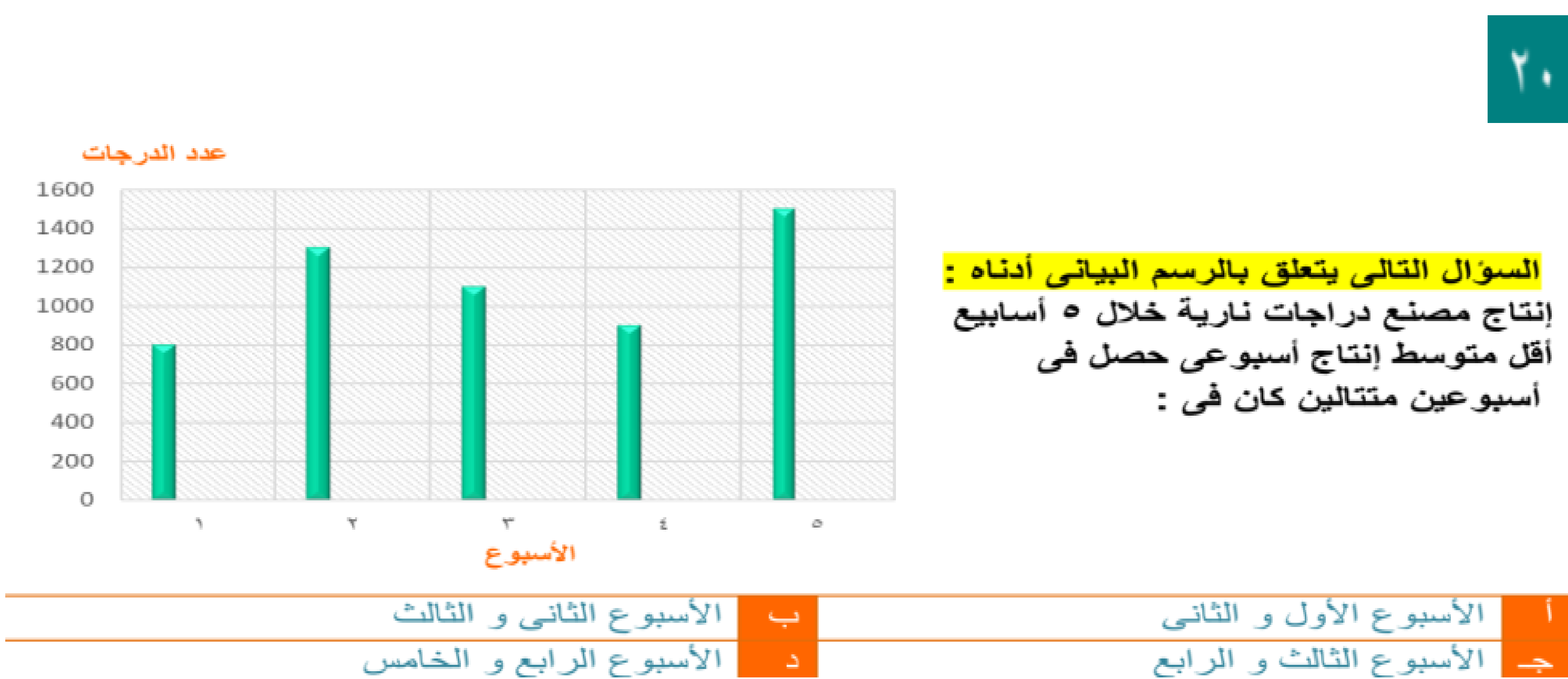 ٢٠

السؤال التالى يتعلق بالرسم البيانى أدناه :
إنتاج مصنع دراجات نارية خلال ٥ أسابيع
أقل متوسط إنتاج أسبوعى حصل فى
أسبوعين متتالين كان فى :

عدد الدرجات

1600
1400
1200
1000
800
600
400
200
0

١ ٢ ٣ ٤ ٥

الأسبوع

| أ | الأسبوع الأول و الثانى | ب | الأسبوع الثانى و الثالث |
|---|---|---|---|
| جـ | الأسبوع الثالث و الرابع | د | الأسبوع الرابع و الخامس |